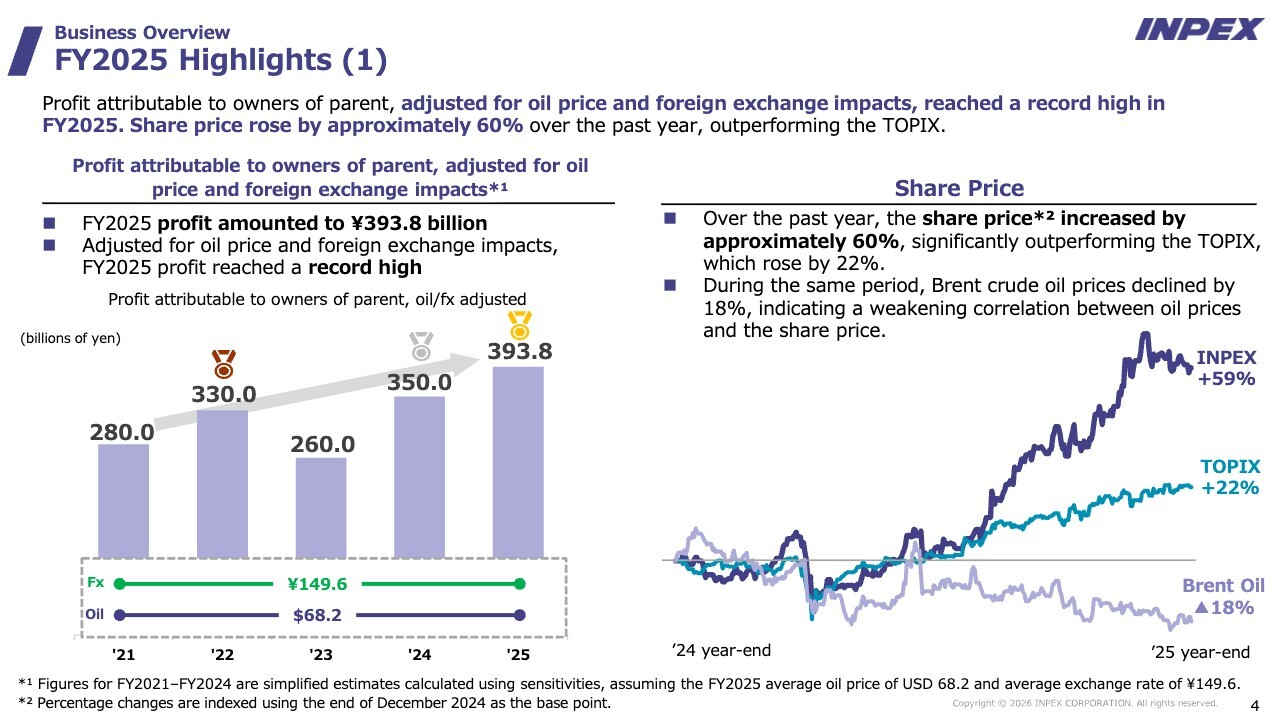 Business Overview
FY2025 Highlights (1)

INPEX

Profit attributable to owners of parent, adjusted for oil price and foreign exchange impacts, reached a record high in FY2025. Share price rose by approximately 60% over the past year, outperforming the TOPIX.

Profit attributable to owners of parent, adjusted for oil price and foreign exchange impacts*¹

■ FY2025 profit amounted to ¥393.8 billion
■ Adjusted for oil price and foreign exchange impacts, FY2025 profit reached a record high

Profit attributable to owners of parent, oil/fx adjusted

(billions of yen)

280.0
330.0
260.0
350.0
393.8

Fx ¥149.6
Oil $68.2

'21 '22 '23 '24 '25

Share Price

■ Over the past year, the share price*² increased by approximately 60%, significantly outperforming the TOPIX, which rose by 22%.
■ During the same period, Brent crude oil prices declined by 18%, indicating a weakening correlation between oil prices and the share price.

INPEX +59%
TOPIX +22%
Brent Oil ▲18%

'24 year-end
'25 year-end

*¹ Figures for FY2021–FY2024 are simplified estimates calculated using sensitivities, assuming the FY2025 average oil price of USD 68.2 and average exchange rate of ¥149.6.
*² Percentage changes are indexed using the end of December 2024 as the base point.

Copyright © 2026 INPEX CORPORATION. All rights reserved.
4